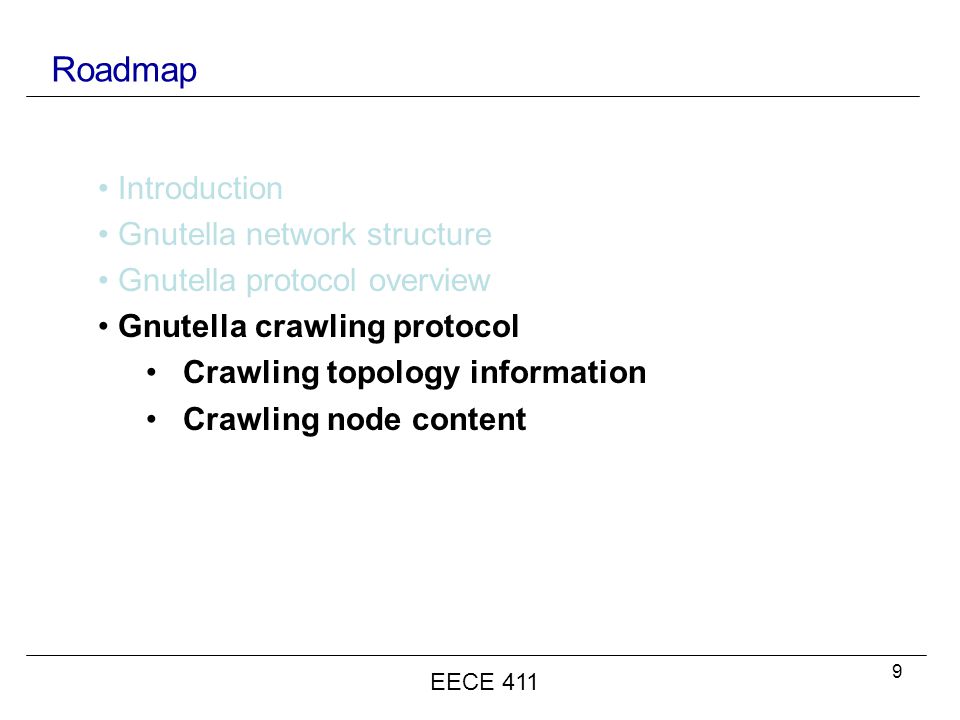 Roadmap

• Introduction
• Gnutella network structure
• Gnutella protocol overview
• Gnutella crawling protocol
  • Crawling topology information
  • Crawling node content

EECE 411

9